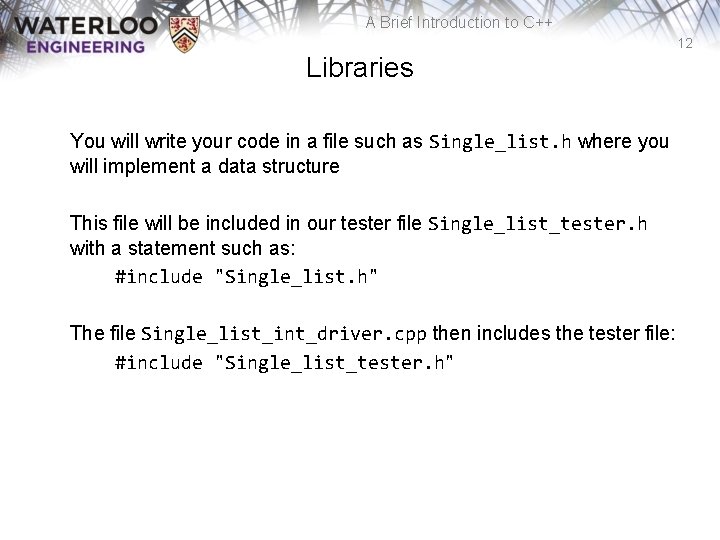 WATERLOO
ENGINEERING

A Brief Introduction to C++

12

Libraries

You will write your code in a file such as Single_list.h where you will implement a data structure

This file will be included in our tester file Single_list_tester.h with a statement such as:
#include "Single_list.h"

The file Single_list_int_driver.cpp then includes the tester file:
#include "Single_list_tester.h"